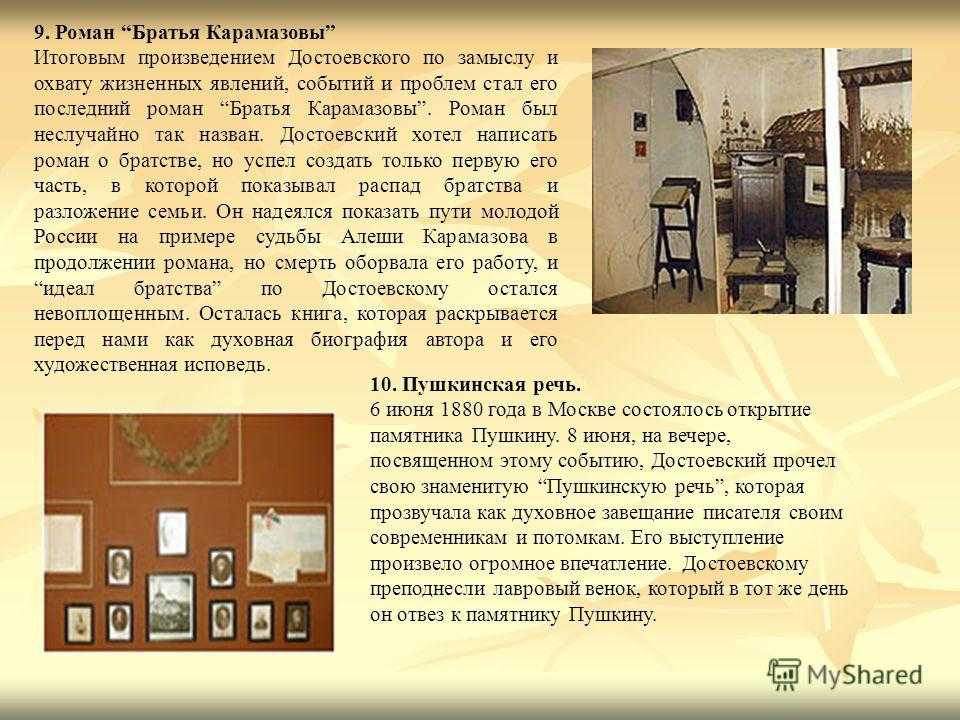 9. Роман “Братья Карамазовы”

Итоговым произведением Достоевского по замыслу и охвату жизненных явлений, событий и проблем стал его последний роман “Братья Карамазовы”. Роман был неслучайно так назван. Достоевский хотел написать роман о братстве, но успел создать только первую его часть, в которой показывал распад братства и разложение семьи. Он надеялся показать пути молодой России на примере судьбы Алеши Карамазова в продолжении романа, но смерть оборвала его работу, и “идеал братства” по Достоевскому остался невоплощенным. Осталась книга, которая раскрывается перед нами как духовная биография автора и его художественная исповедь.

10. Пушкинская речь.

6 июня 1880 года в Москве состоялось открытие памятника Пушкину. 8 июня, на вечере, посвященном этому событию, Достоевский прочел свою знаменитую “Пушкинскую речь”, которая прозвучала как духовное завещание писателя своим современникам и потомкам. Его выступление произвело огромное впечатление. Достоевскому преподнесли лавровый венок, который в тот же день он отвез к памятнику Пушкину.

MyShared